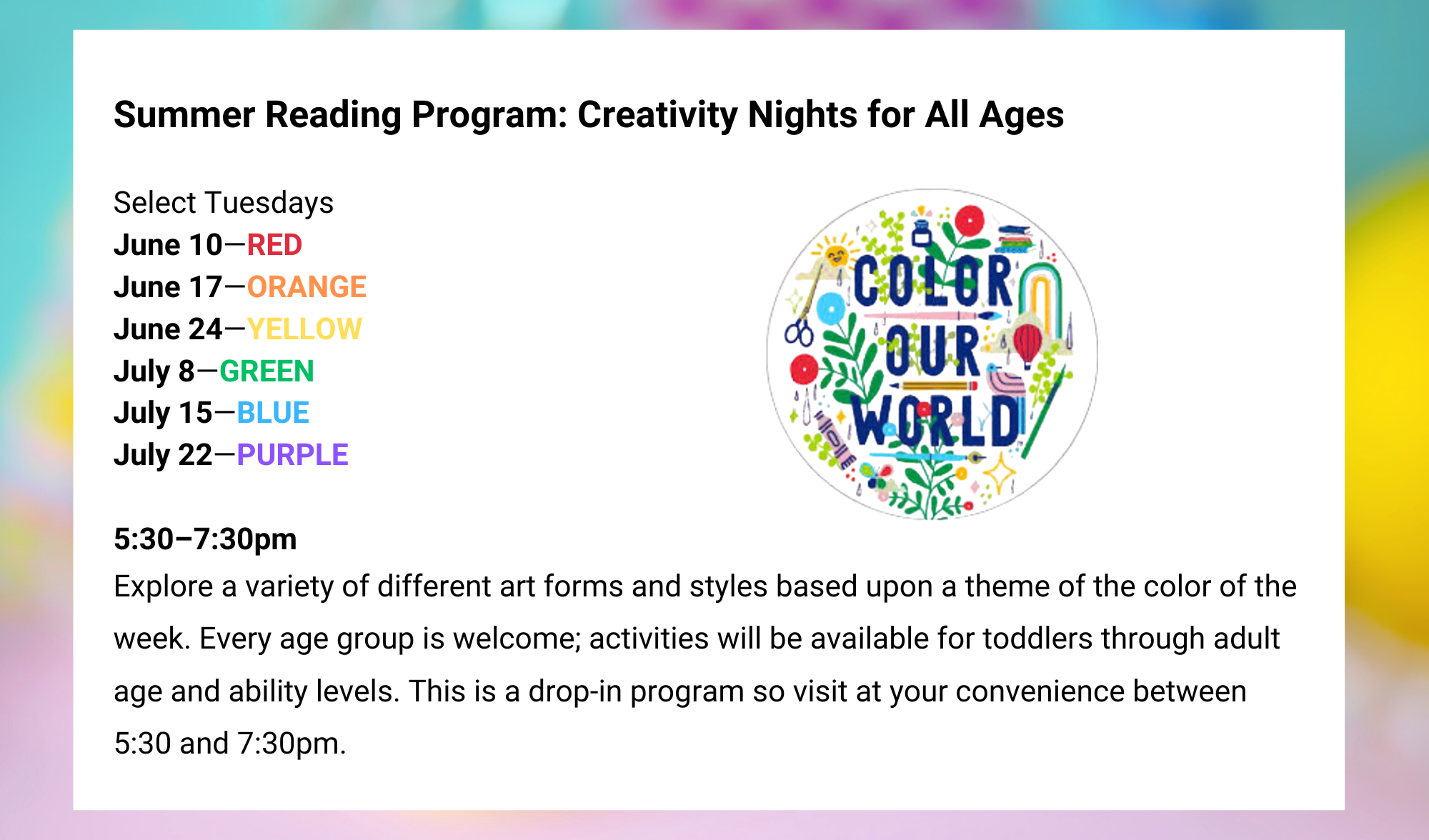 Summer Reading Program: Creativity Nights for All Ages

Select Tuesdays
June 10—RED
June 17—ORANGE
June 24—YELLOW
July 8—GREEN
July 15—BLUE
July 22—PURPLE

COLOR OUR WORLD

5:30–7:30pm
Explore a variety of different art forms and styles based upon a theme of the color of the week. Every age group is welcome; activities will be available for toddlers through adult age and ability levels. This is a drop-in program so visit at your convenience between 5:30 and 7:30pm.